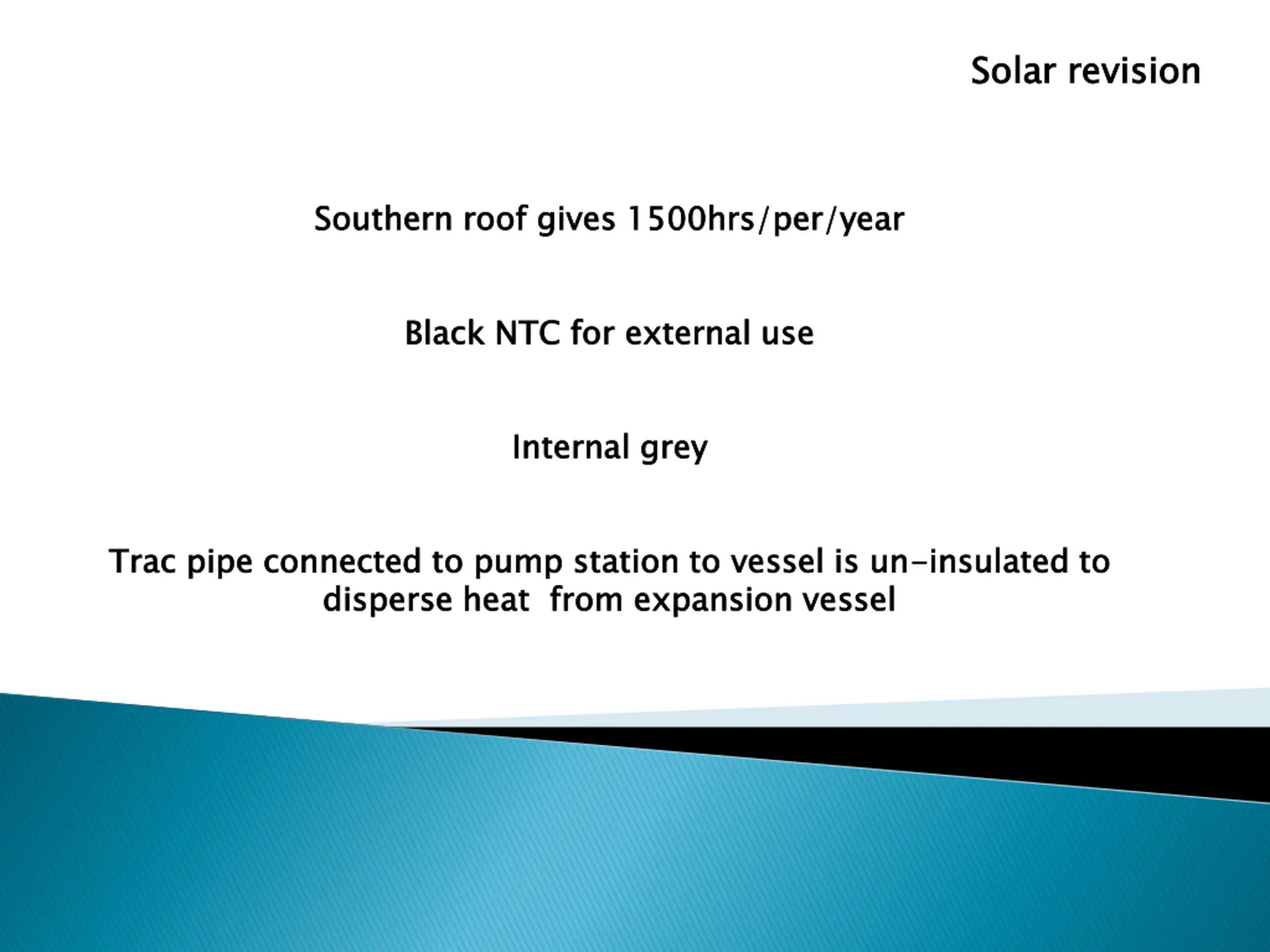 Solar revision

Southern roof gives 1500hrs/per/year

Black NTC for external use

Internal grey

Trac pipe connected to pump station to vessel is un-insulated to disperse heat  from expansion vessel